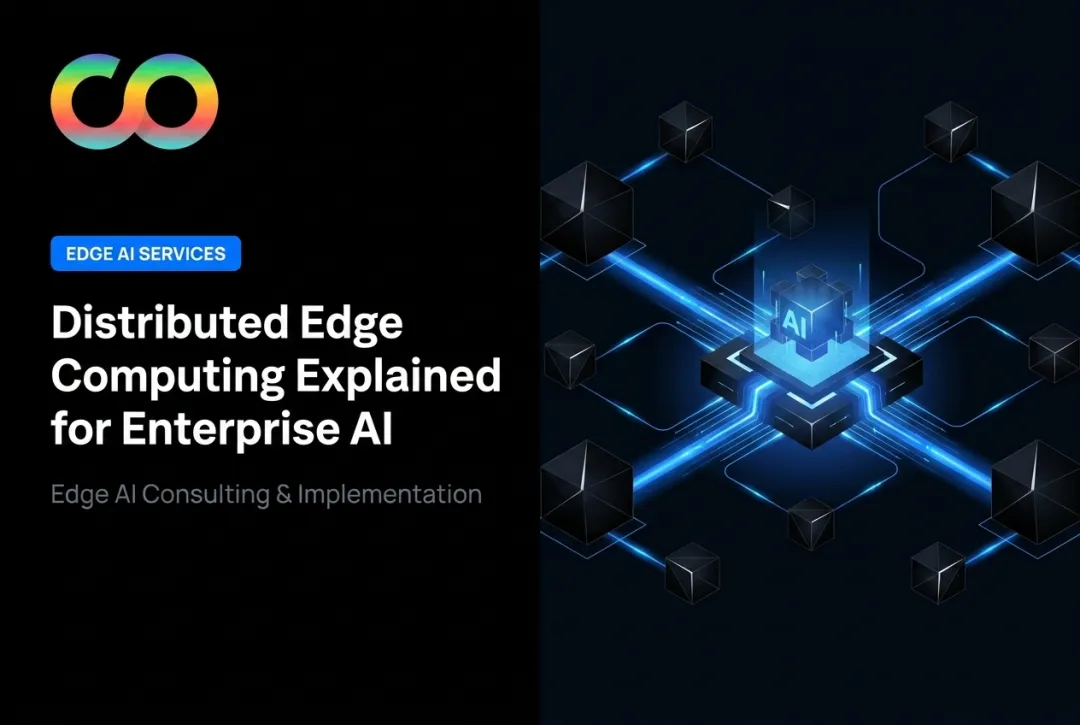 EDGE AI SERVICES

Distributed Edge Computing Explained for Enterprise AI

Edge AI Consulting & Implementation

AI